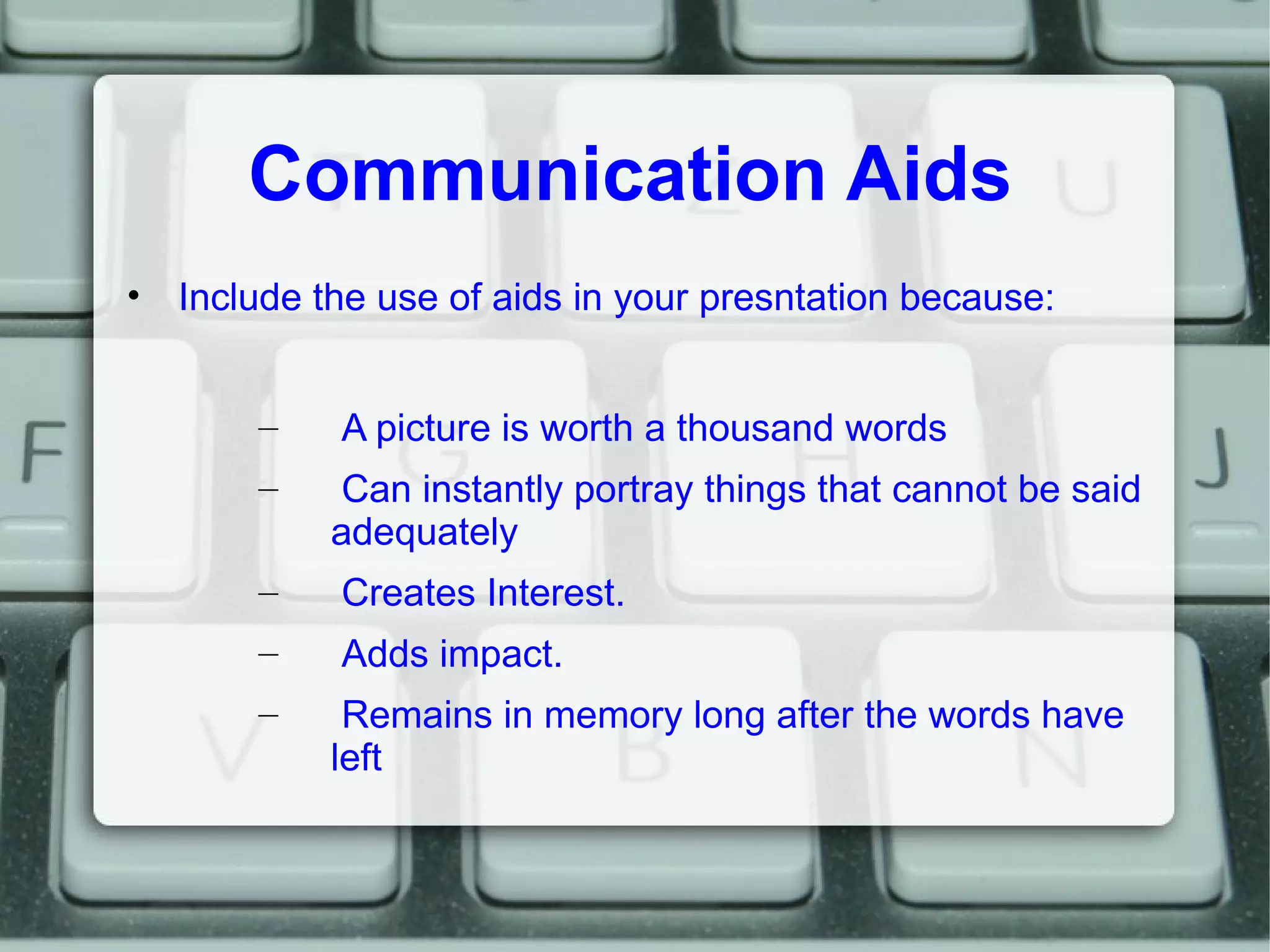 Communication Aids

• Include the use of aids in your presntation because:

– A picture is worth a thousand words
– Can instantly portray things that cannot be said adequately
– Creates Interest.
– Adds impact.
– Remains in memory long after the words have left